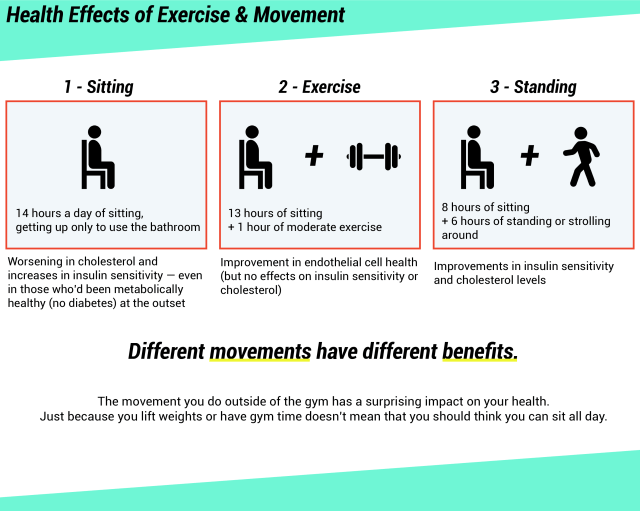 Health Effects of Exercise & Movement

1 - Sitting

14 hours a day of sitting, getting up only to use the bathroom

Worsening in cholesterol and increases in insulin sensitivity — even in those who'd been metabolically healthy (no diabetes) at the outset

2 - Exercise

+

13 hours of sitting
+ 1 hour of moderate exercise

Improvement in endothelial cell health (but no effects on insulin sensitivity or cholesterol)

3 - Standing

+

8 hours of sitting
+ 6 hours of standing or strolling around

Improvements in insulin sensitivity and cholesterol levels

Different movements have different benefits.

The movement you do outside of the gym has a surprising impact on your health.
Just because you lift weights or have gym time doesn't mean that you should think you can sit all day.